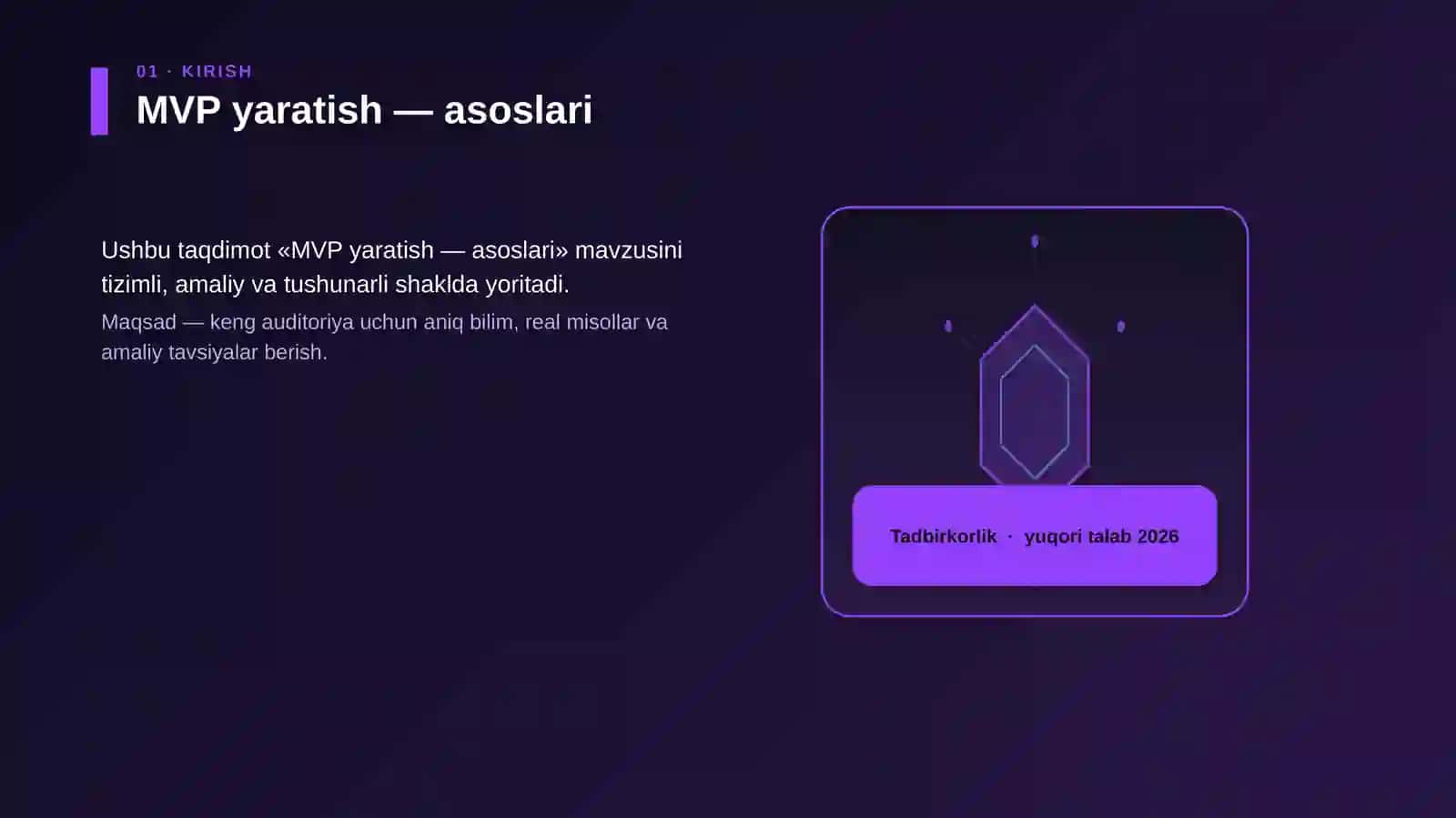 01 · KIRISH

MVP yaratish — asoslari

Ushbu taqdimot «MVP yaratish — asoslari» mavzusini tizimli, amaliy va tushunarli shaklda yoritadi.

Maqsad — keng auditoriya uchun aniq bilim, real misollar va amaliy tavsiyalar berish.

Tadbirkorlik · yuqori talab 2026